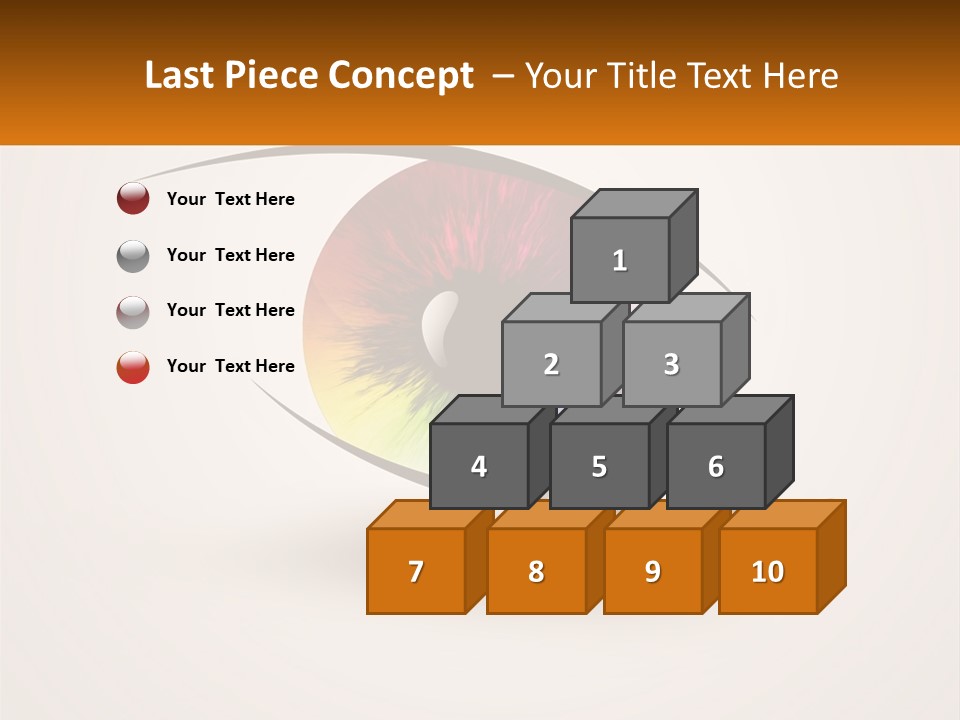 Last Piece Concept – Your Title Text Here

Your Text Here

Your Text Here

Your Text Here

Your Text Here

1

2

3

4

5

6

7

8

9

10